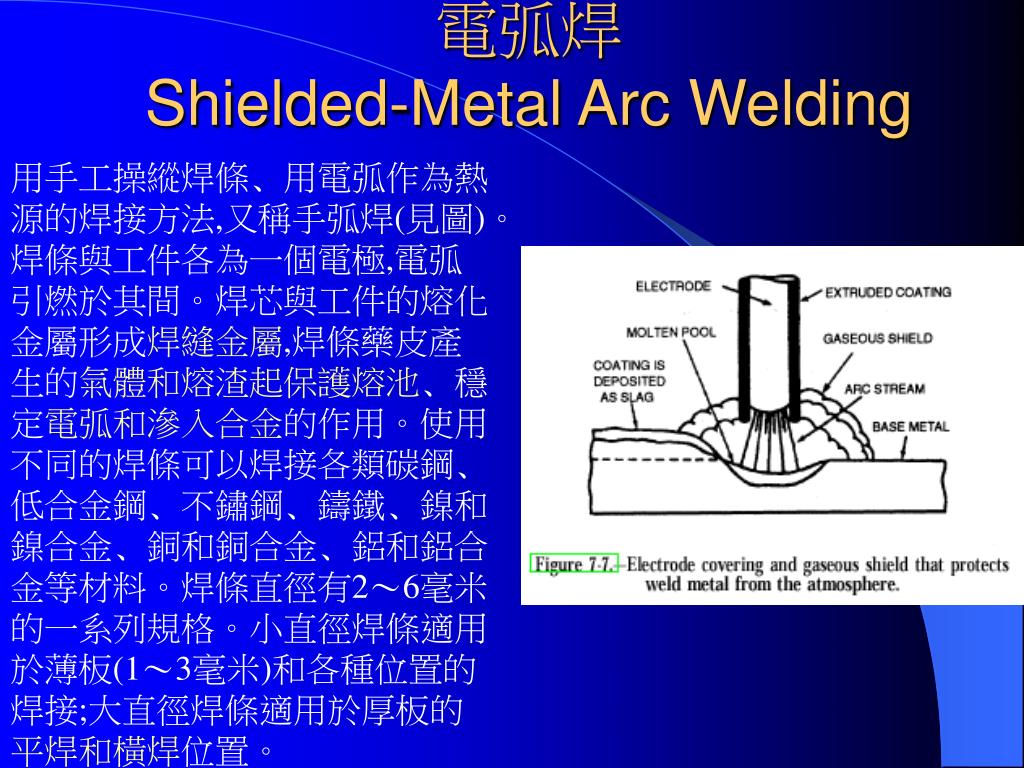 電弧焊
Shielded-Metal Arc Welding

用手工操縱焊條、用電弧作為熱源的焊接方法,又稱手弧焊(見圖)。焊條與工件各為一個電極,電弧引燃於其間。焊芯與工件的熔化金屬形成焊縫金屬,焊條藥皮產生的氣體和熔渣起保護熔池、穩定電弧和滲入合金的作用。使用不同的焊條可以焊接各類碳鋼、低合金鋼、不鏽鋼、鑄鐵、鎳和鎳合金、銅和銅合金、鋁和鋁合金等材料。焊條直徑有2～6毫米的一系列規格。小直徑焊條適用於薄板(1～3毫米)和各種位置的焊接;大直徑焊條適用於厚板的平焊和橫焊位置。

ELECTRODE
EXTRUDED COATING
MOLTEN POOL
GASEOUS SHIELD
COATING IS DEPOSITED AS SLAG
ARC STREAM
BASE METAL

Figure 7-7.—Electrode covering and gaseous shield that protects weld metal from the atmosphere.